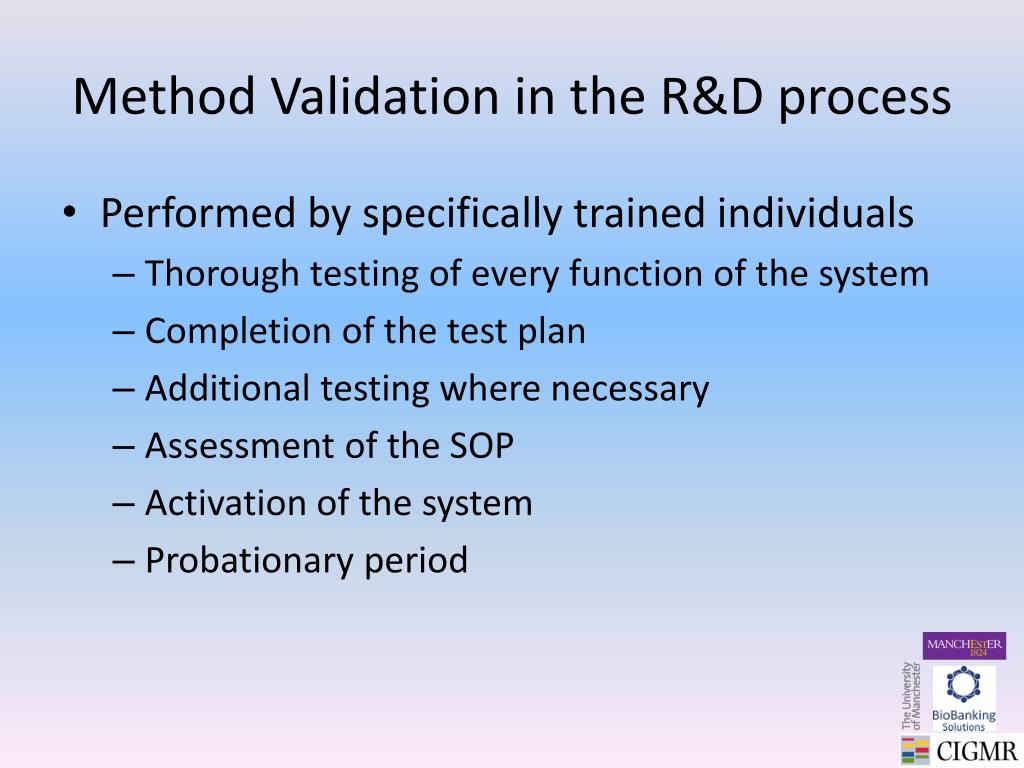 Method Validation in the R&D process

• Performed by specifically trained individuals
– Thorough testing of every function of the system
– Completion of the test plan
– Additional testing where necessary
– Assessment of the SOP
– Activation of the system
– Probationary period

MANCHESTER 1824
The University of Manchester
BioBanking Solutions
CIGMR